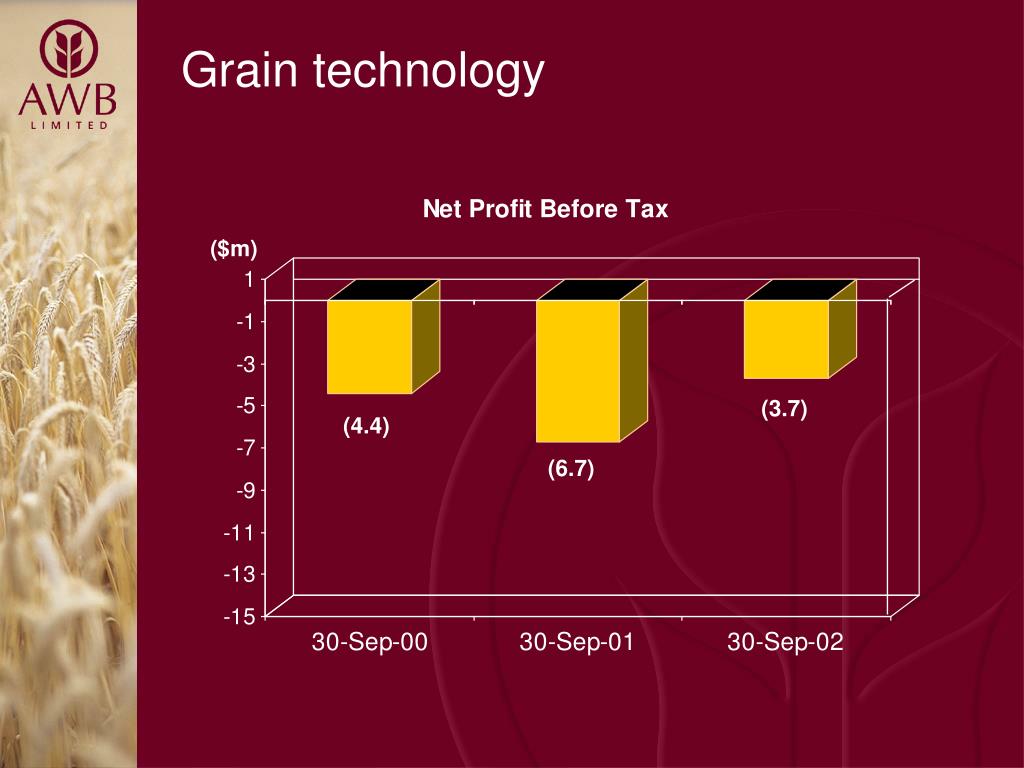 AWB
LIMITED

Grain technology

Net Profit Before Tax

($m)

1
-1
-3
-5
-7
-9
-11
-13
-15

(4.4)

(6.7)

(3.7)

30-Sep-00
30-Sep-01
30-Sep-02